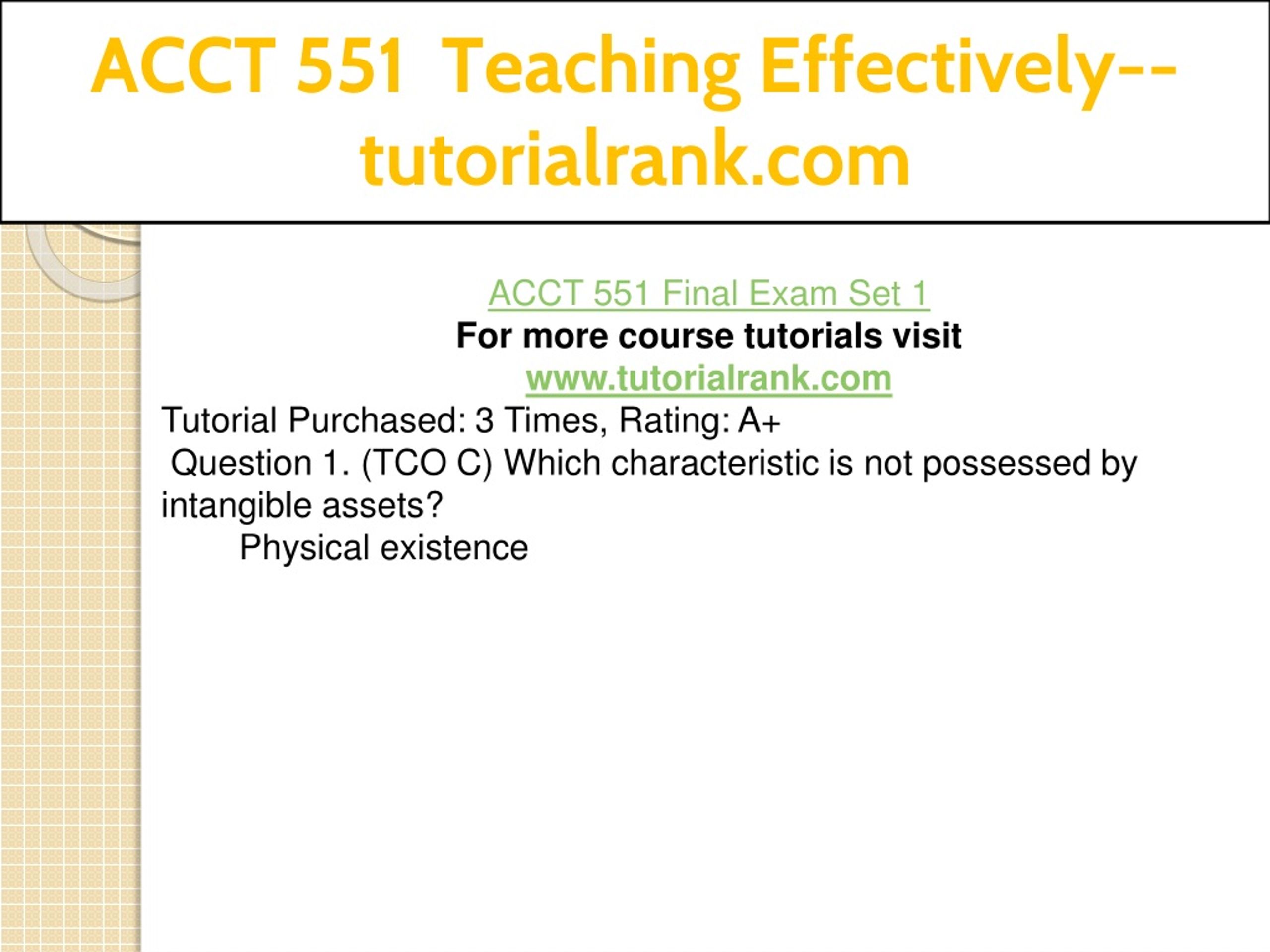 ACCT 551 Teaching Effectively--tutorialrank.com

ACCT 551 Final Exam Set 1
For more course tutorials visit
www.tutorialrank.com

Tutorial Purchased: 3 Times, Rating: A+
Question 1. (TCO C) Which characteristic is not possessed by intangible assets?
Physical existence